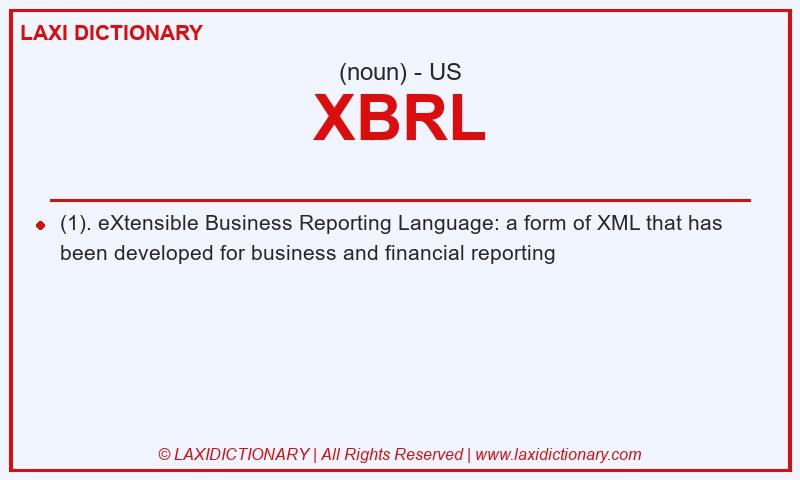 LAXI DICTIONARY

(noun) - US

XBRL

(1). eXtensible Business Reporting Language: a form of XML that has been developed for business and financial reporting

© LAXIDICTIONARY | All Rights Reserved | www.laxidictionary.com